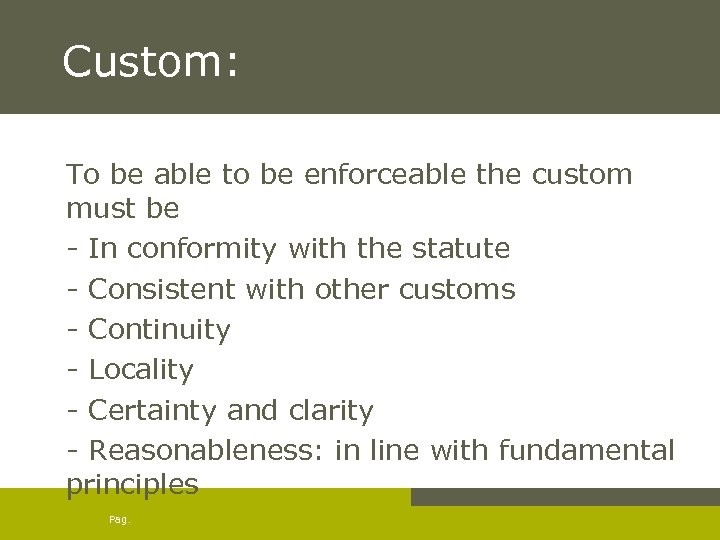 Custom:

To be able to be enforceable the custom must be

- In conformity with the statute

- Consistent with other customs

- Continuity

- Locality

- Certainty and clarity

- Reasonableness: in line with fundamental principles

Pag.